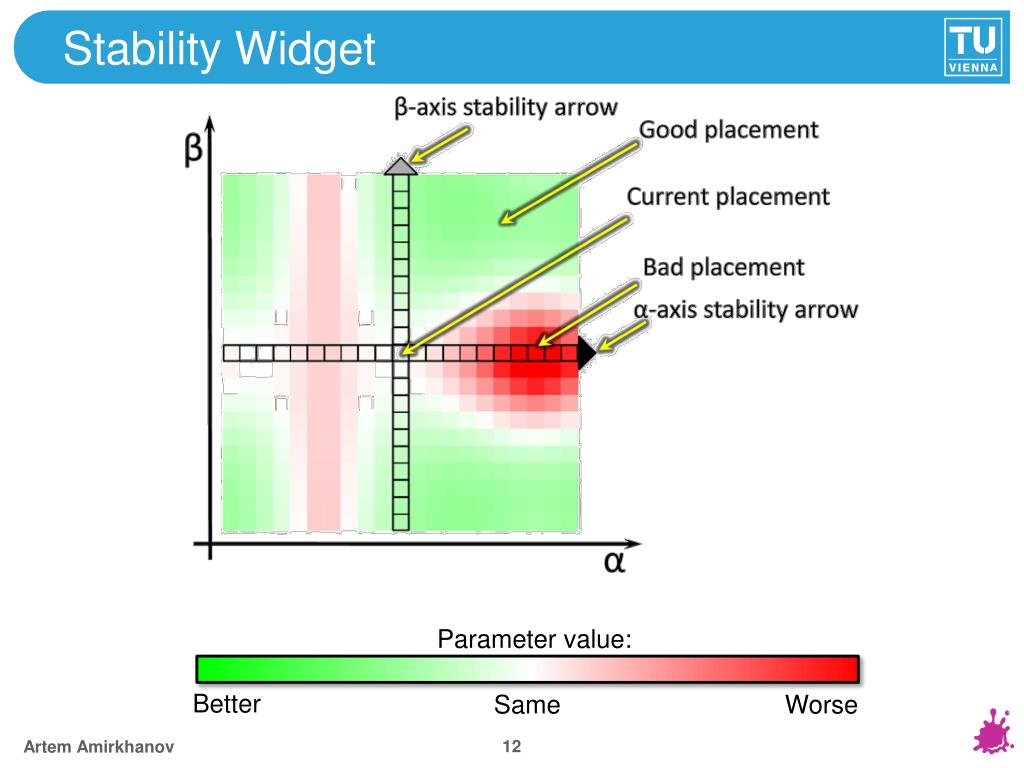 Stability Widget

TU
VIENNA

β-axis stability arrow
Good placement
Current placement
Bad placement
α-axis stability arrow

β

α

Parameter value:

Better
Same
Worse

Artem Amirkhanov
12